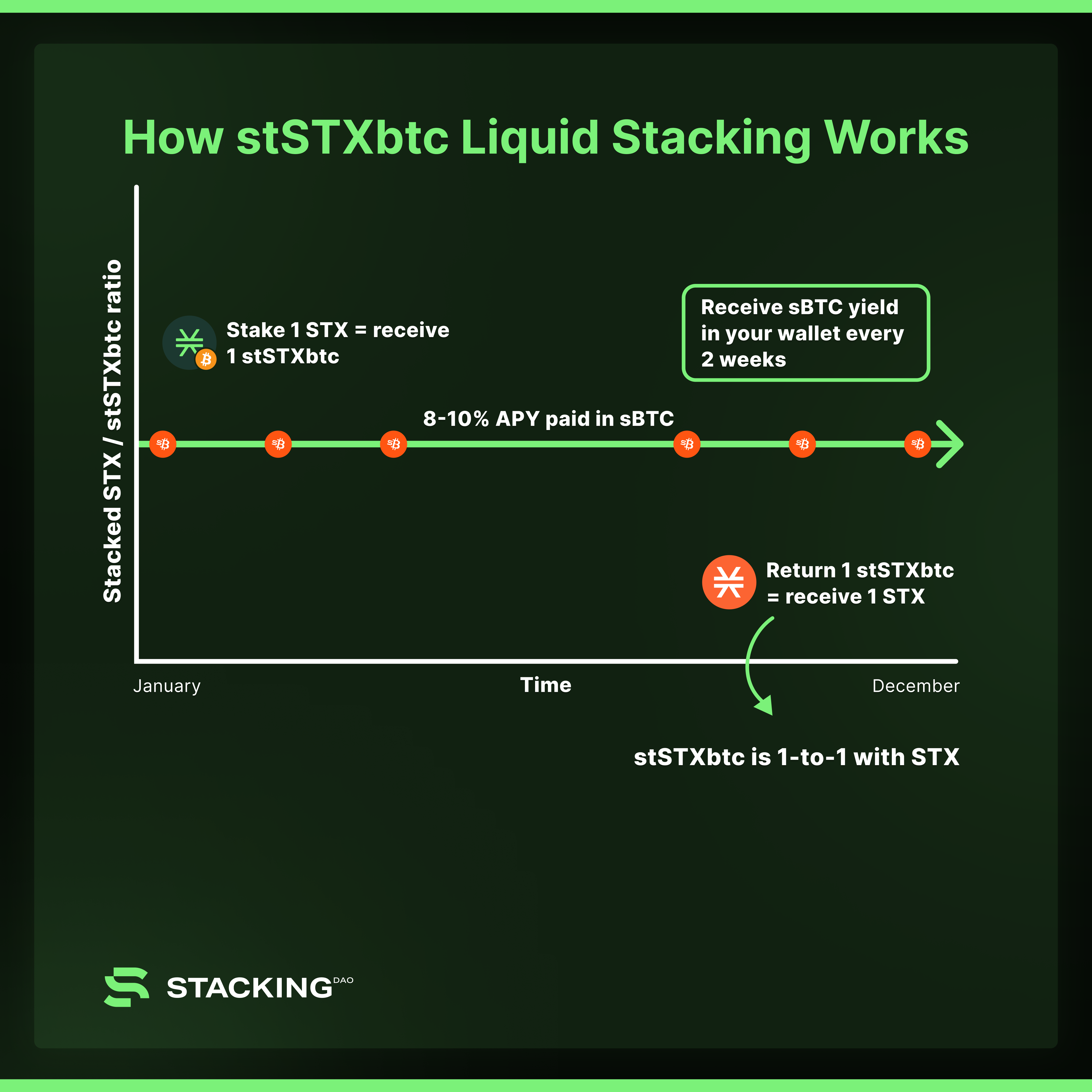 How stSTXbtc Liquid Stacking Works

Stacked STX / stSTXbtc ratio

Stake 1 STX = receive 1 stSTXbtc

Receive sBTC yield in your wallet every 2 weeks

8-10% APY paid in sBTC

Return 1 stSTXbtc = receive 1 STX

January

Time

December

stSTXbtc is 1-to-1 with STX

STACKING DAO